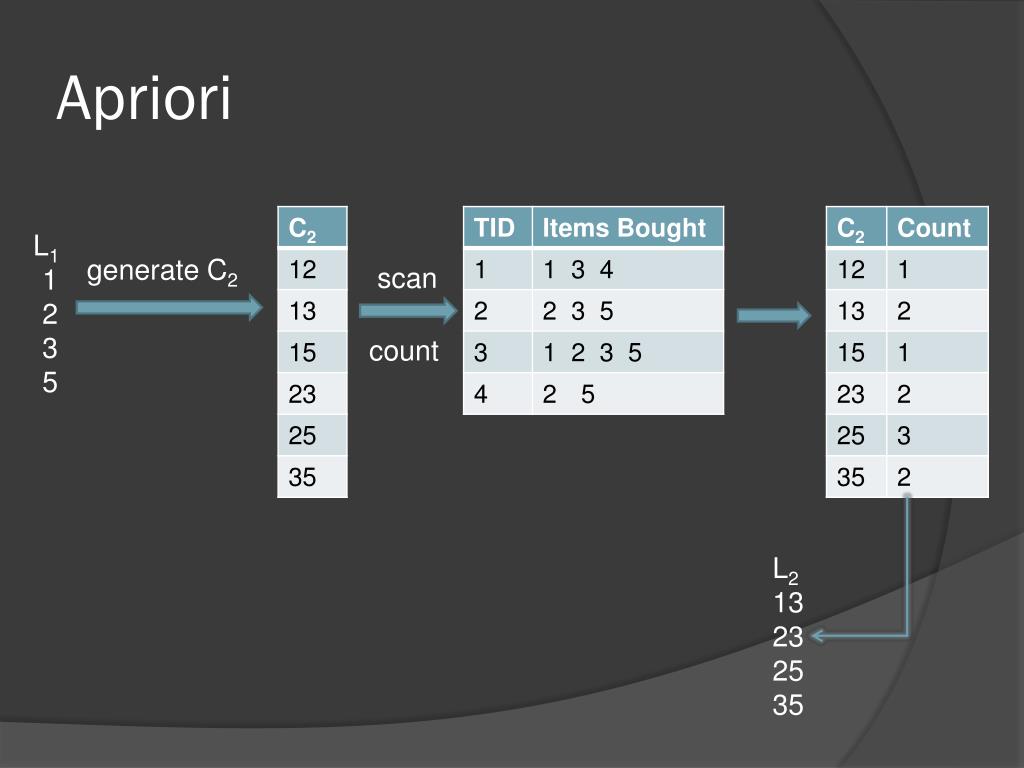 Apriori

$L_1$
1
2
3
5

generate $C_2$

| $C_2$ |
|---|
| 12 |
| 13 |
| 15 |
| 23 |
| 25 |
| 35 |

scan

count

| TID | Items Bought |
|---|---|
| 1 | 1 3 4 |
| 2 | 2 3 5 |
| 3 | 1 2 3 5 |
| 4 | 2 5 |

| $C_2$ | Count |
|---|---|
| 12 | 1 |
| 13 | 2 |
| 15 | 1 |
| 23 | 2 |
| 25 | 3 |
| 35 | 2 |

$L_2$
13
23
25
35